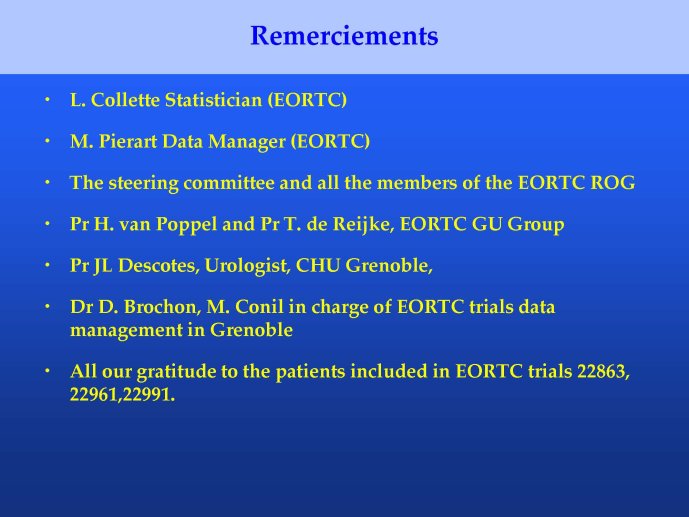 Remerciements

• L. Collette Statistician (EORTC)

• M. Pierart Data Manager (EORTC)

• The steering committee and all the members of the EORTC ROG

• Pr H. van Poppel and Pr T. de Reijke, EORTC GU Group

• Pr JL Descotes, Urologist, CHU Grenoble,

• Dr D. Brochon, M. Conil in charge of EORTC trials data management in Grenoble

• All our gratitude to the patients included in EORTC trials 22863, 22961,22991.